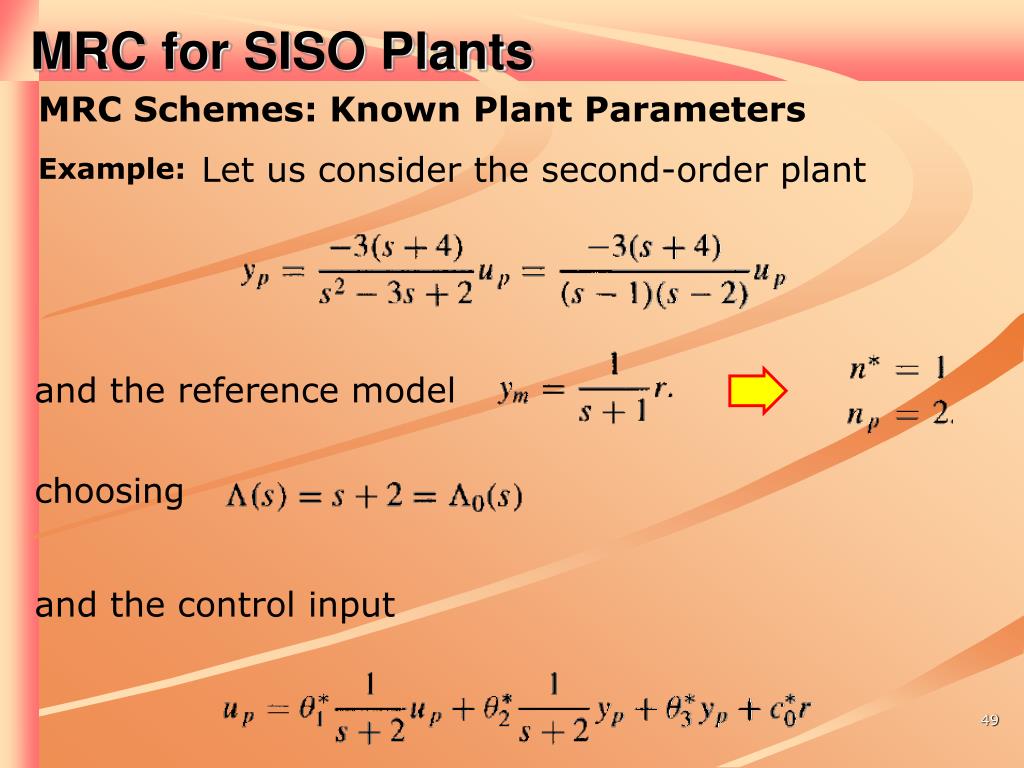 MRC for SISO Plants

MRC Schemes: Known Plant Parameters

Example: Let us consider the second-order plant

$y_p = \frac{-3(s+4)}{s^2-3s+2}u_p = \frac{-3(s+4)}{(s-1)(s-2)}u_p$

and the reference model $y_m = \frac{1}{s+1}r.$

$n^* = 1$
$n_p = 2.$

choosing $\Lambda(s) = s+2 = \Lambda_0(s)$

and the control input

$u_p = \theta_1^* \frac{1}{s+2}u_p + \theta_2^* \frac{1}{s+2}y_p + \theta_3^* y_p + c_0^* r$

49